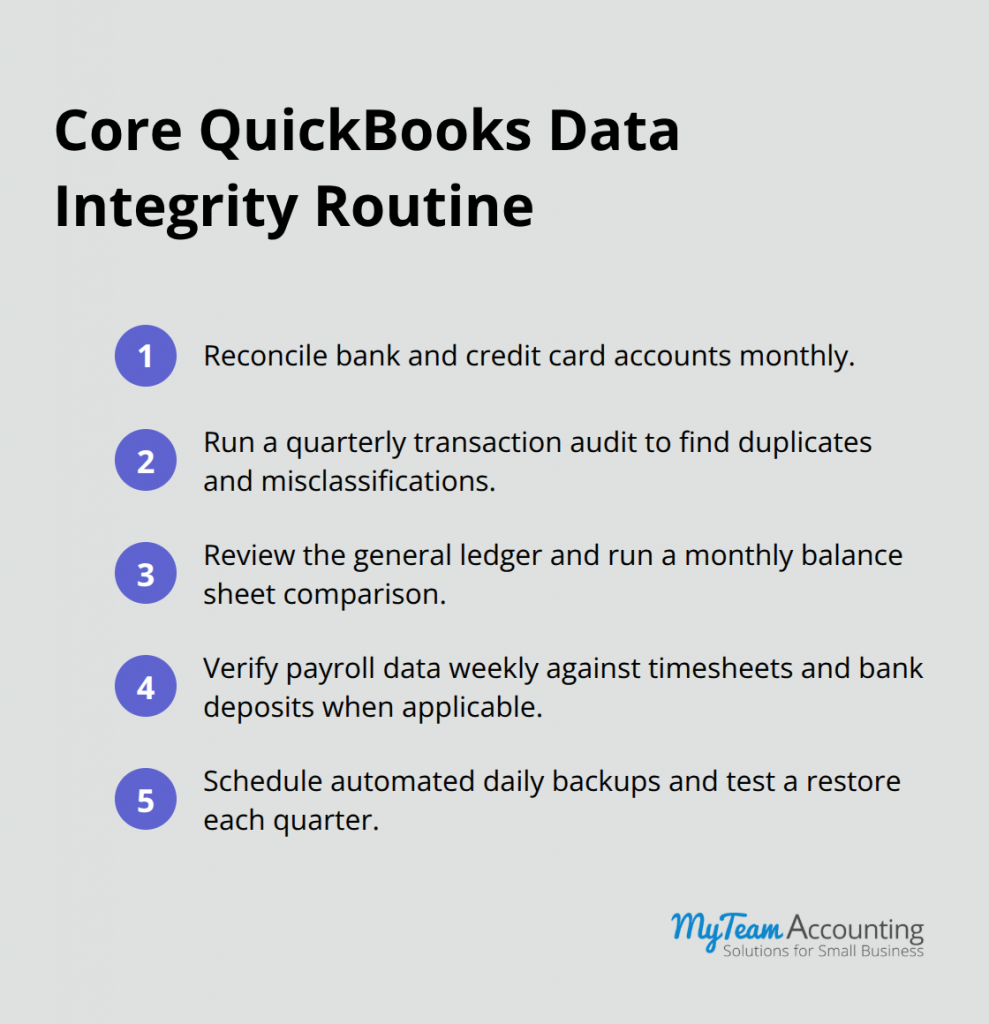 Core QuickBooks Data Integrity Routine

1 Reconcile bank and credit card accounts monthly.

2 Run a quarterly transaction audit to find duplicates and misclassifications.

3 Review the general ledger and run a monthly balance sheet comparison.

4 Verify payroll data weekly against timesheets and bank deposits when applicable.

5 Schedule automated daily backups and test a restore each quarter.

MyTeam Accounting
Solutions for Small Business